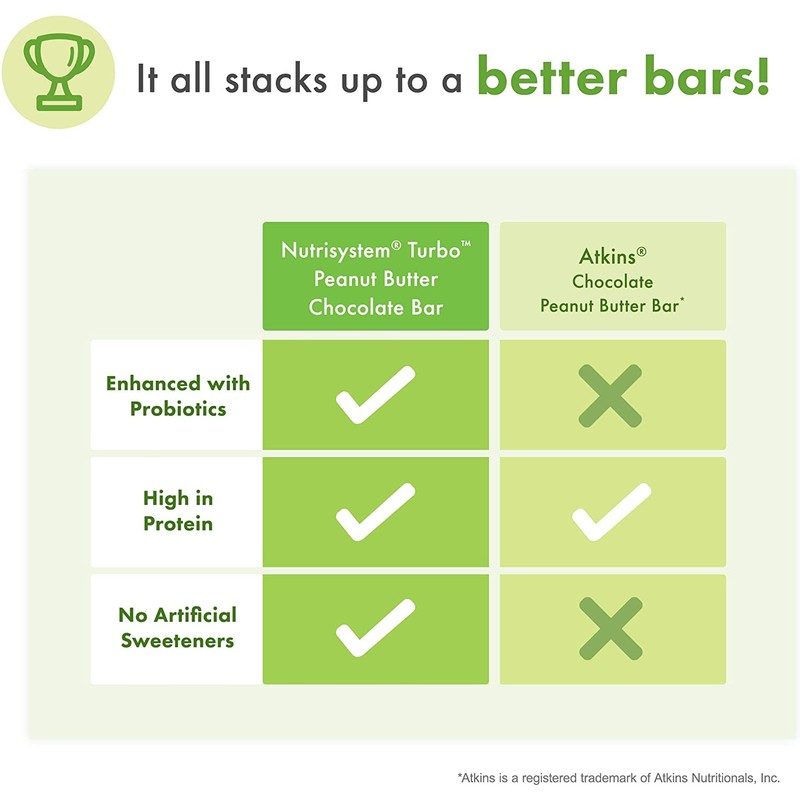 It all stacks up to a better bars!

| | Nutrisystem® Turbo™ Peanut Butter Chocolate Bar | Atkins® Chocolate Peanut Butter Bar* |
|---|---|---|
| Enhanced with Probiotics | ✓ | ✗ |
| High in Protein | ✓ | ✓ |
| No Artificial Sweeteners | ✓ | ✗ |

*Atkins is a registered trademark of Atkins Nutritionals, Inc.